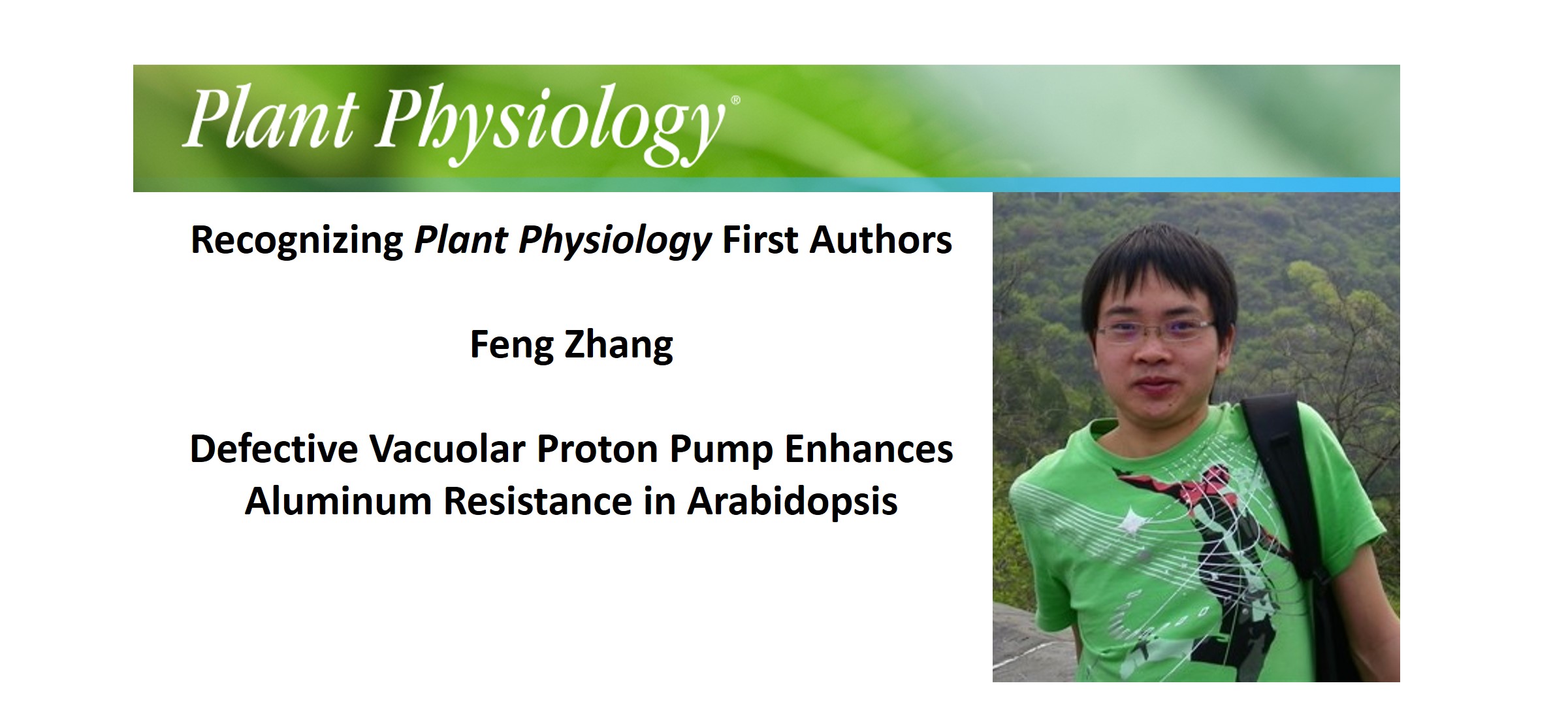 Plant Physiology®

Recognizing Plant Physiology First Authors

Feng Zhang

Defective Vacuolar Proton Pump Enhances Aluminum Resistance in Arabidopsis